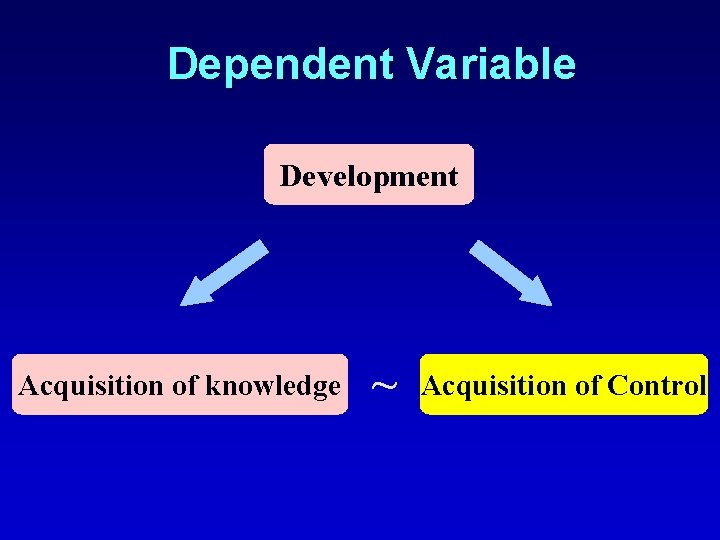 Dependent Variable

Development

Acquisition of knowledge ~ Acquisition of Control